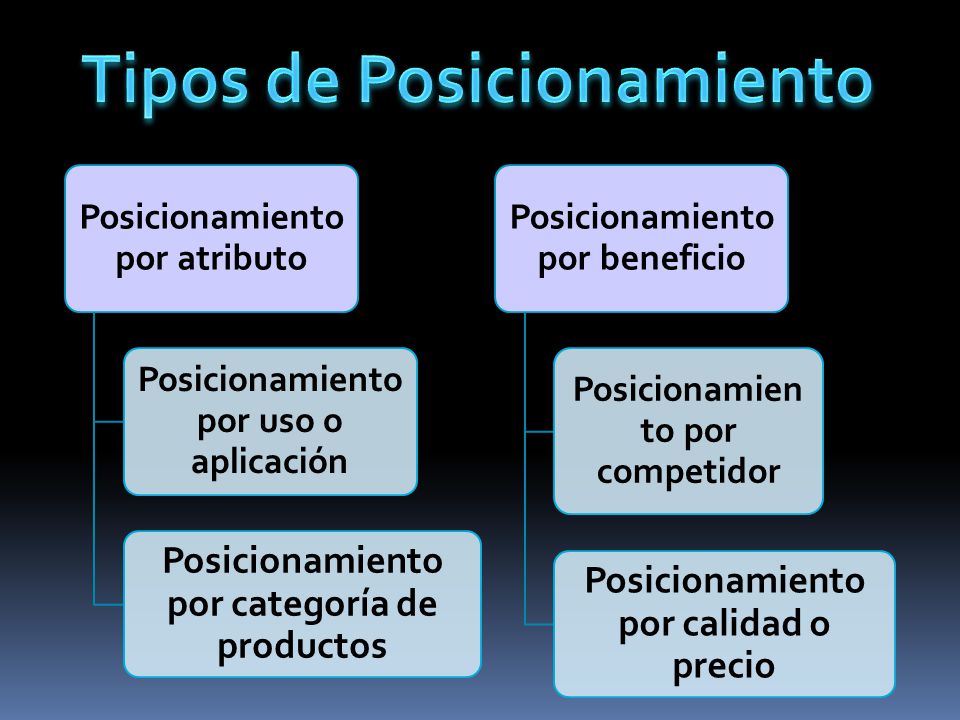 Tipos de Posicionamiento

Posicionamiento por atributo

Posicionamiento por uso o aplicación

Posicionamiento por categoría de productos

Posicionamiento por beneficio

Posicionamiento por competidor

Posicionamiento por calidad o precio